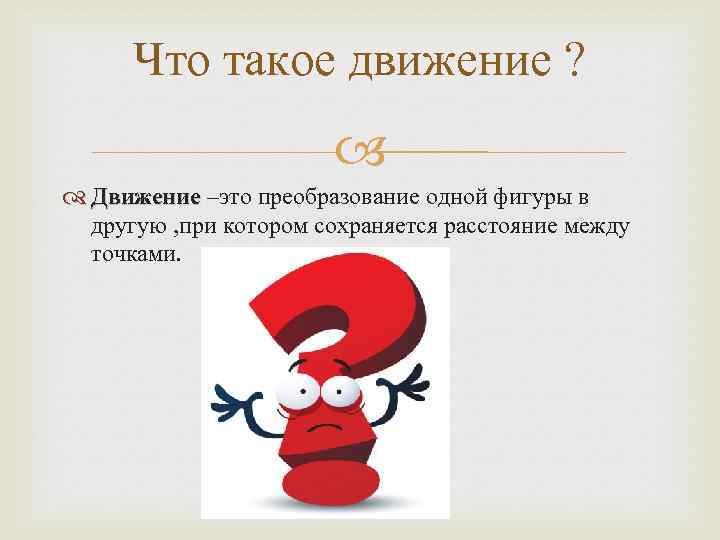 Что такое движение ?

Движение –это преобразование одной фигуры в другую ,при котором сохраняется расстояние между точками.